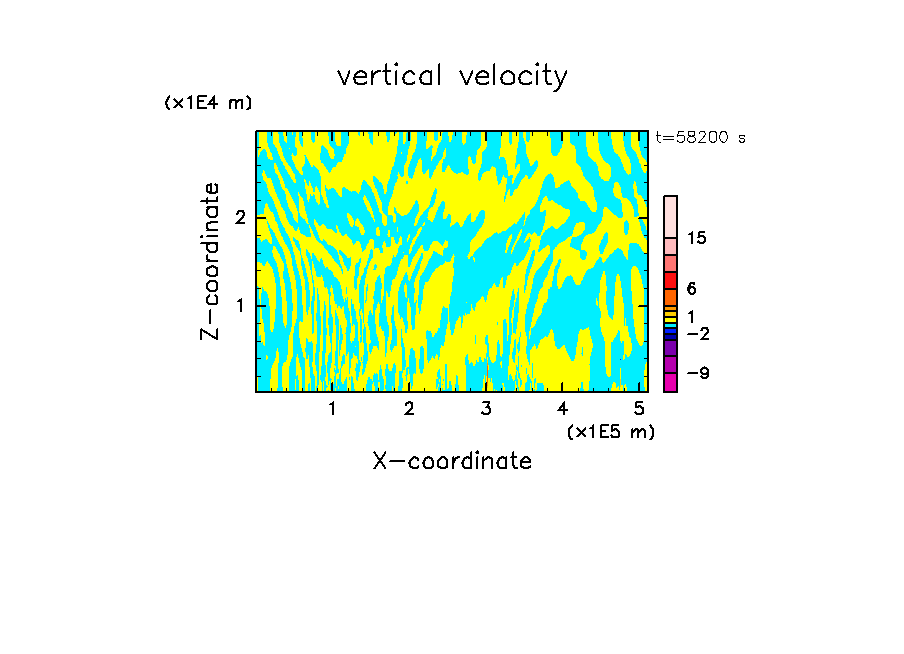 vertical velocity

(x1E4 m)

t=58200 s

Z-coordinate

2

1

15

6

1

−2

−9

1 2 3 4 5

(x1E5 m)

X-coordinate